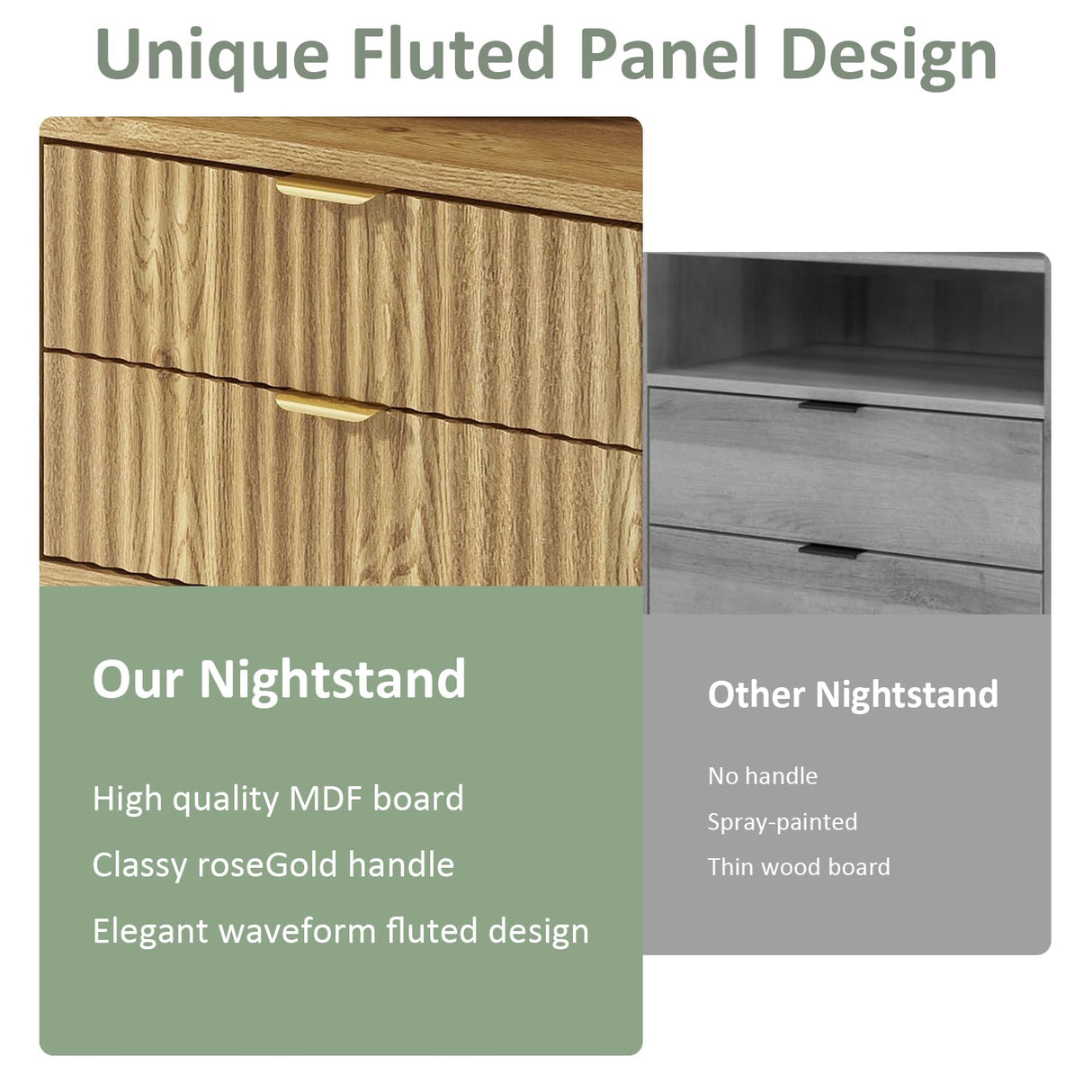 Unique Fluted Panel Design

Our Nightstand

High quality MDF board

Classy roseGold handle

Elegant waveform fluted design

Other Nightstand

No handle

Spray-painted

Thin wood board